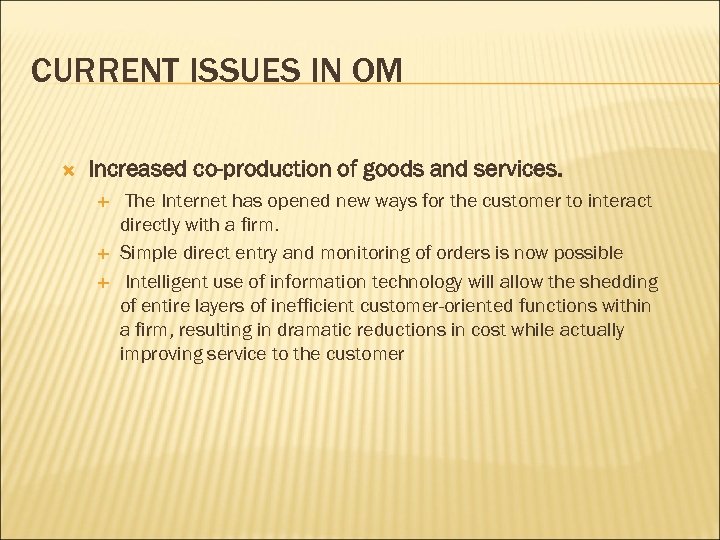 CURRENT ISSUES IN OM

Increased co-production of goods and services.

The Internet has opened new ways for the customer to interact directly with a firm.

Simple direct entry and monitoring of orders is now possible

Intelligent use of information technology will allow the shedding of entire layers of inefficient customer-oriented functions within a firm, resulting in dramatic reductions in cost while actually improving service to the customer